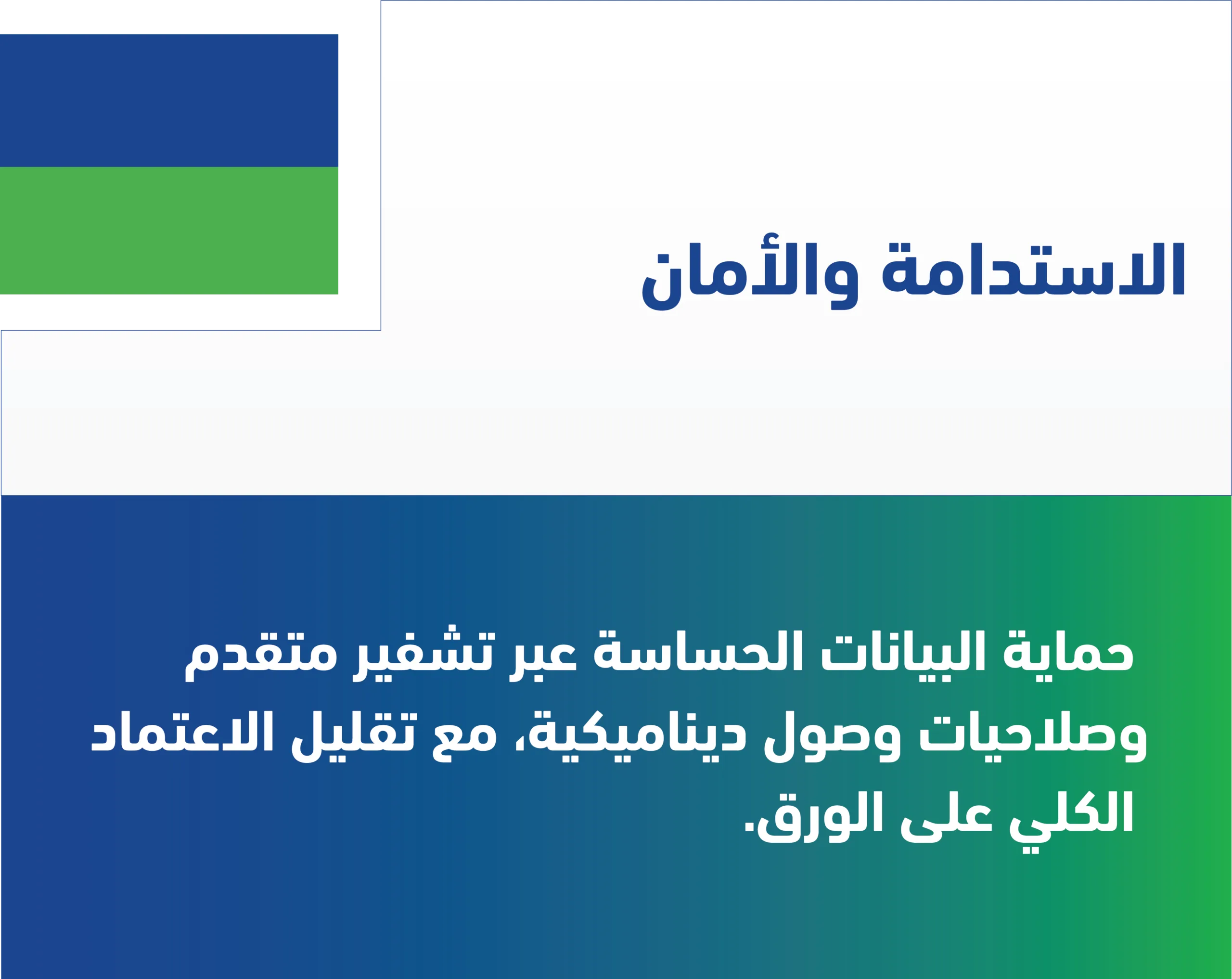 الاستدامة والأمان

حماية البيانات الحساسة عبر تشفير متقدم وصلاحيات وصول ديناميكية، مع تقليل الاعتماد الكلي على الورق.